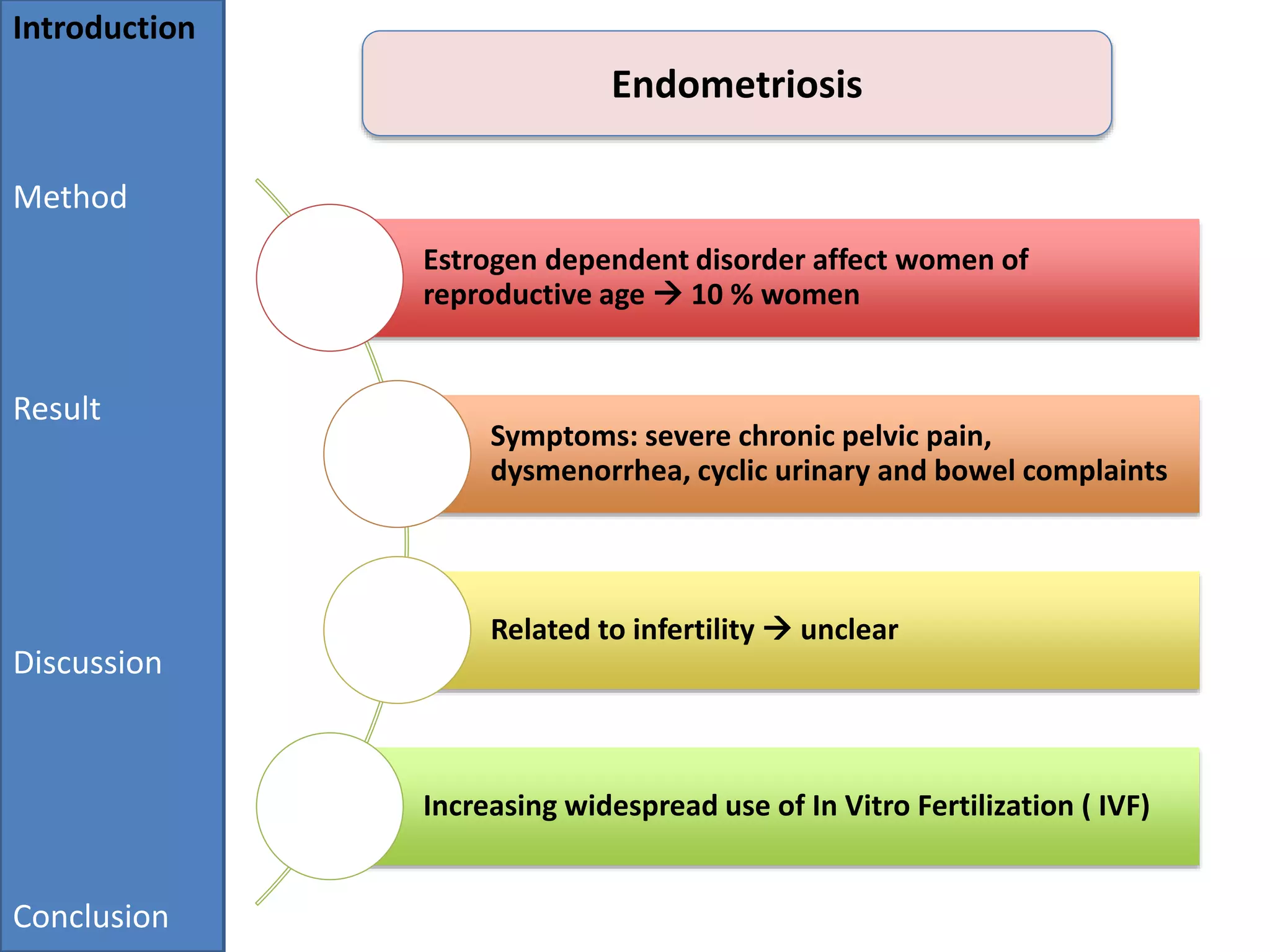 Introduction

Method

Result

Discussion

Conclusion

Endometriosis

Estrogen dependent disorder affect women of reproductive age → 10 % women

Symptoms: severe chronic pelvic pain, dysmenorrhea, cyclic urinary and bowel complaints

Related to infertility → unclear

Increasing widespread use of In Vitro Fertilization ( IVF)